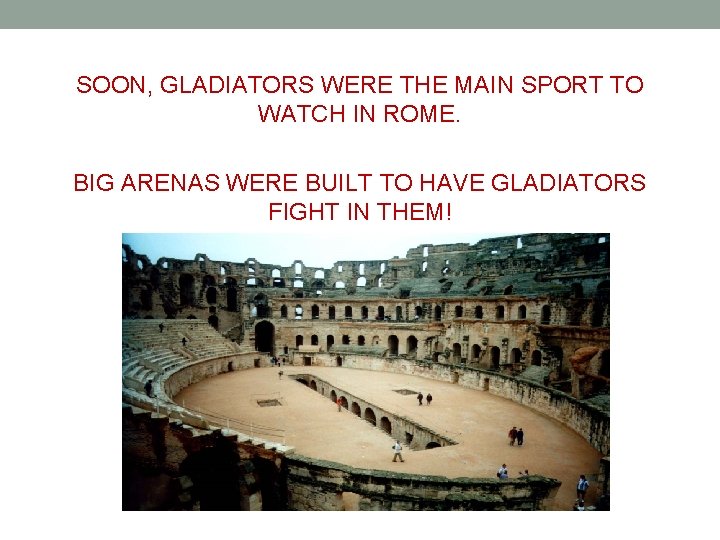 SOON, GLADIATORS WERE THE MAIN SPORT TO WATCH IN ROME.

BIG ARENAS WERE BUILT TO HAVE GLADIATORS FIGHT IN THEM!